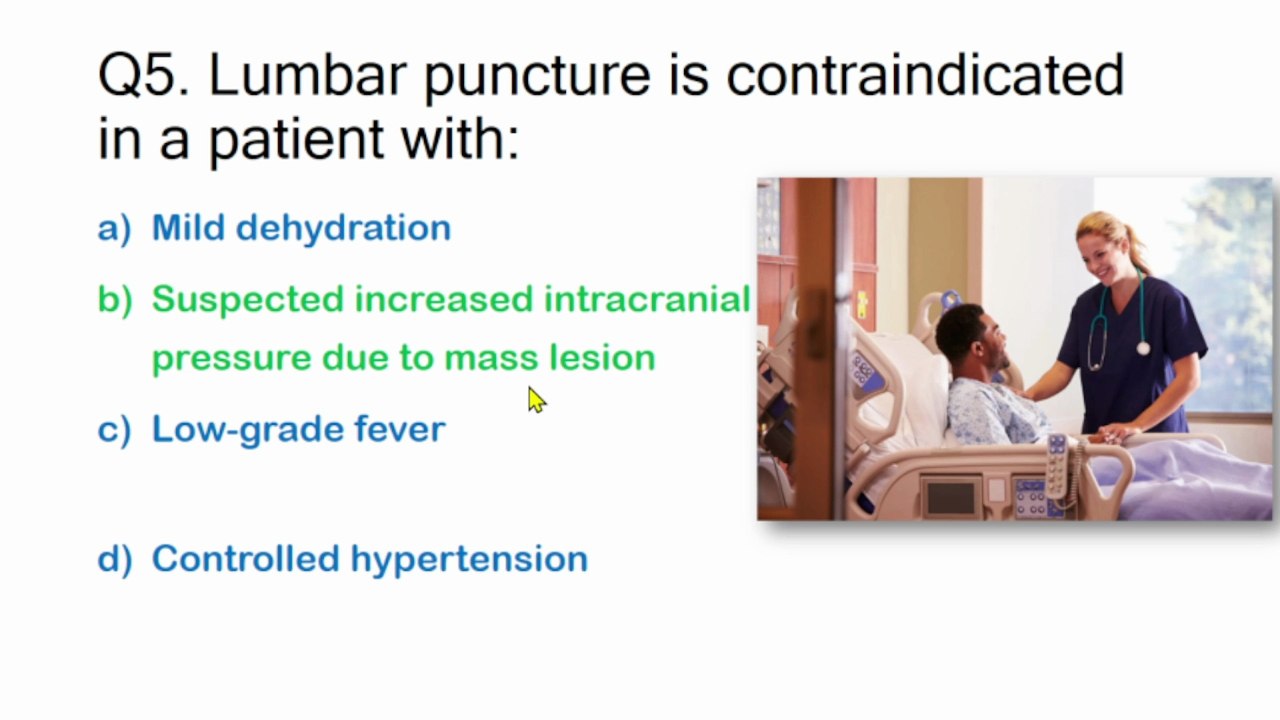 Q5. Lumbar puncture is contraindicated in a patient with:

a) Mild dehydration

b) Suspected increased intracranial pressure due to mass lesion

c) Low-grade fever

d) Controlled hypertension